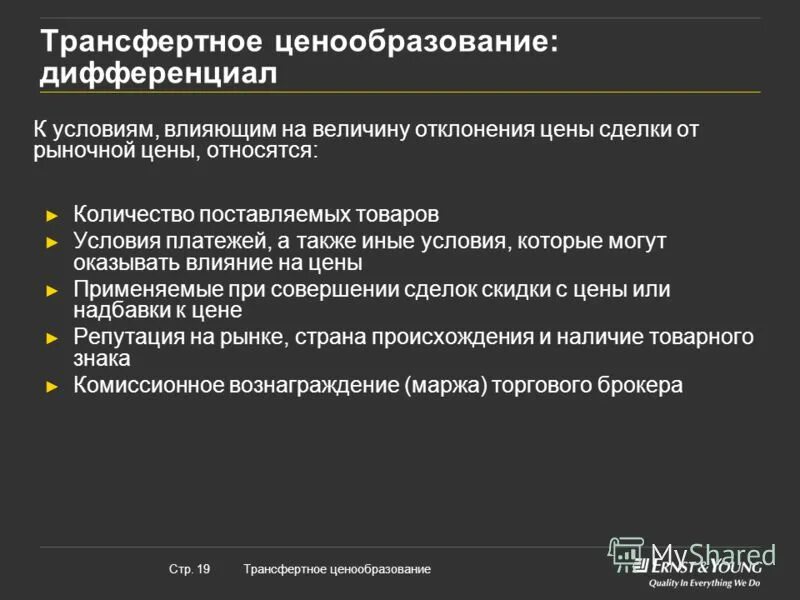 Трансфертное ценообразование: дифференциал

К условиям, влияющим на величину отклонения цены сделки от рыночной цены, относятся:

► Количество поставляемых товаров
► Условия платежей, а также иные условия, которые могут оказывать влияние на цены
► Применяемые при совершении сделок скидки с цены или надбавки к цене
► Репутация на рынке, страна происхождения и наличие товарного знака
► Комиссионное вознаграждение (маржа) торгового брокера

Стр. 19 Трансфертное ценообразование

MyShared
ERNST & YOUNG
Quality In Everything We Do